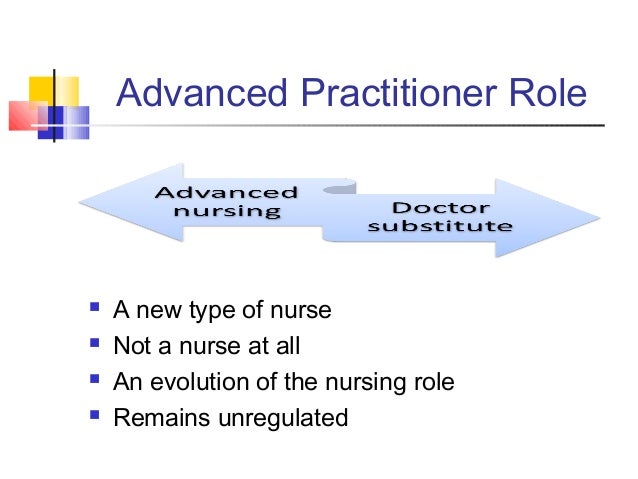 Advanced Practitioner Role

Advanced nursing

Doctor substitute

- A new type of nurse
- Not a nurse at all
- An evolution of the nursing role
- Remains unregulated